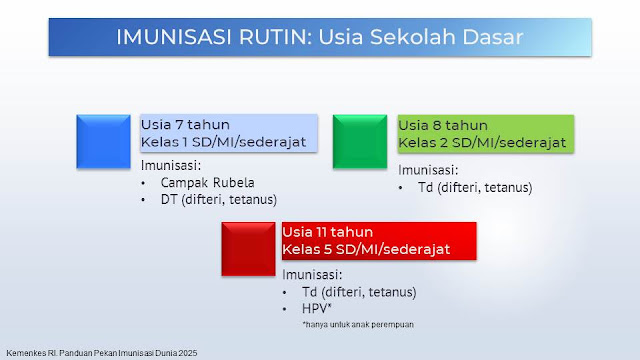 IMUNISASI RUTIN: Usia Sekolah Dasar

Usia 7 tahun
Kelas 1 SD/MI/sederajat

Imunisasi:
• Campak Rubela
• DT (difteri, tetanus)

Usia 8 tahun
Kelas 2 SD/MI/sederajat

Imunisasi:
• Td (difteri, tetanus)

Usia 11 tahun
Kelas 5 SD/MI/sederajat

Imunisasi:
• Td (difteri, tetanus)
• HPV*

*hanya untuk anak perempuan

Kemenkes RI. Panduan Pekan Imunisasi Dunia 2025